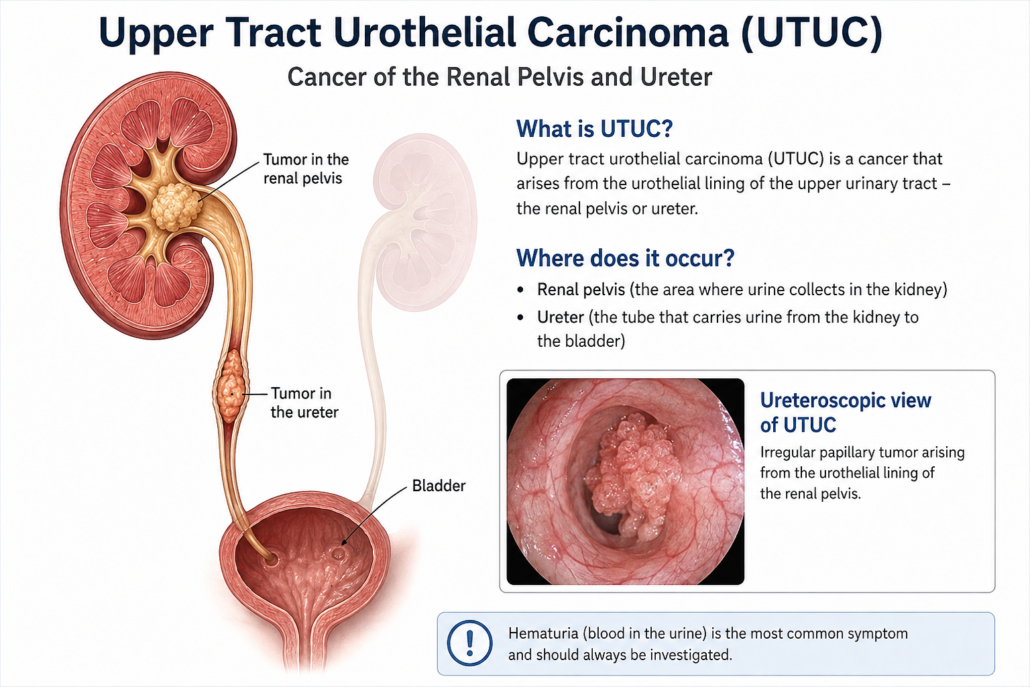 Upper Tract Urothelial Carcinoma (UTUC)

Cancer of the Renal Pelvis and Ureter

Tumor in the renal pelvis

Tumor in the ureter

Bladder

What is UTUC?

Upper tract urothelial carcinoma (UTUC) is a cancer that arises from the urothelial lining of the upper urinary tract – the renal pelvis or ureter.

Where does it occur?

• Renal pelvis (the area where urine collects in the kidney)
• Ureter (the tube that carries urine from the kidney to the bladder)

Ureteroscopic view of UTUC

Irregular papillary tumor arising from the urothelial lining of the renal pelvis.

!

Hematuria (blood in the urine) is the most common symptom and should always be investigated.